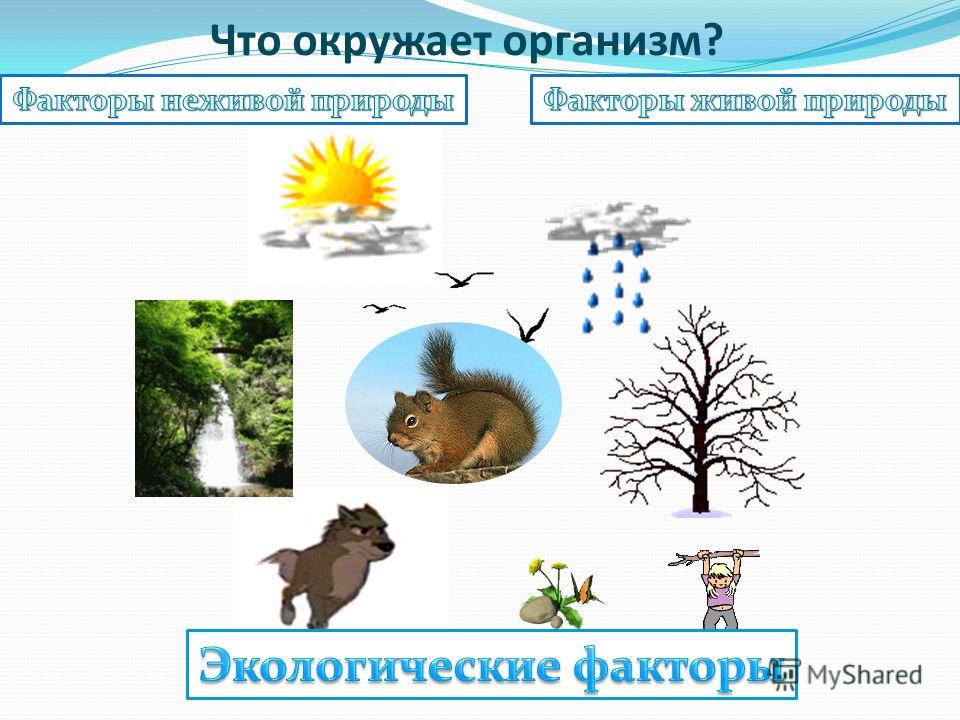 Что окружает организм?

Факторы неживой природы

Факторы живой природы

Экологические факторы

MyShared